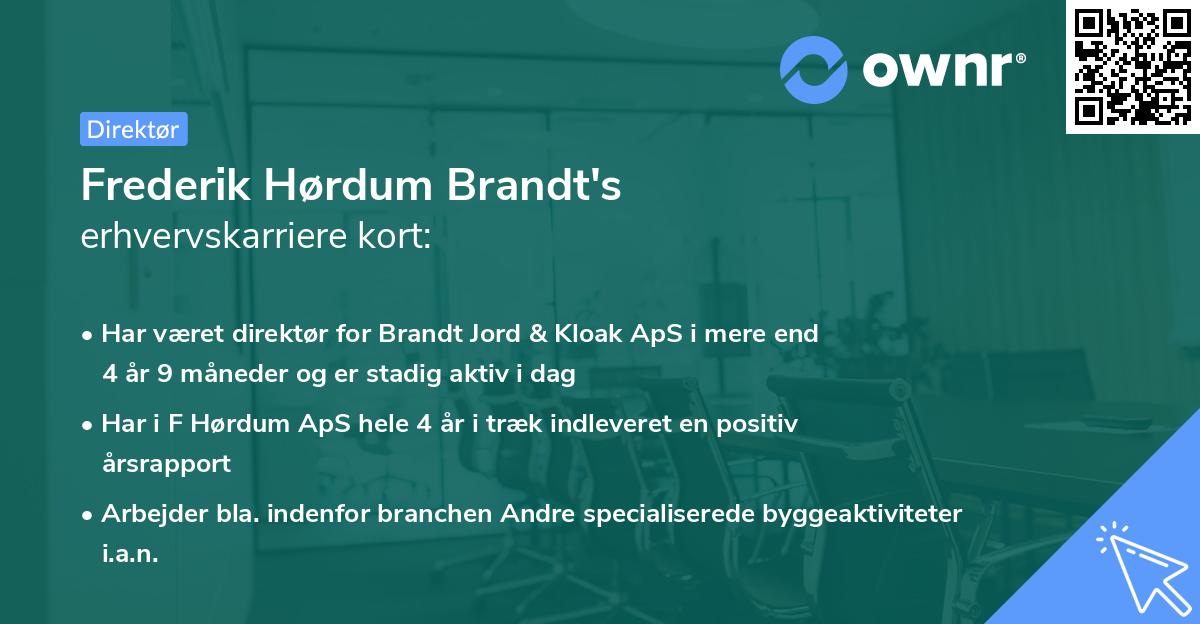 ownr®

Direktør

Frederik Hørdum Brandt's
erhvervskarriere kort:

• Har været direktør for Brandt Jord & Kloak ApS i mere end 4 år 9 måneder og er stadig aktiv i dag

• Har i F Hørdum ApS hele 4 år i træk indleveret en positiv årsrapport

• Arbejder bla. indenfor branchen Andre specialiserede byggeaktiviteter i.a.n.